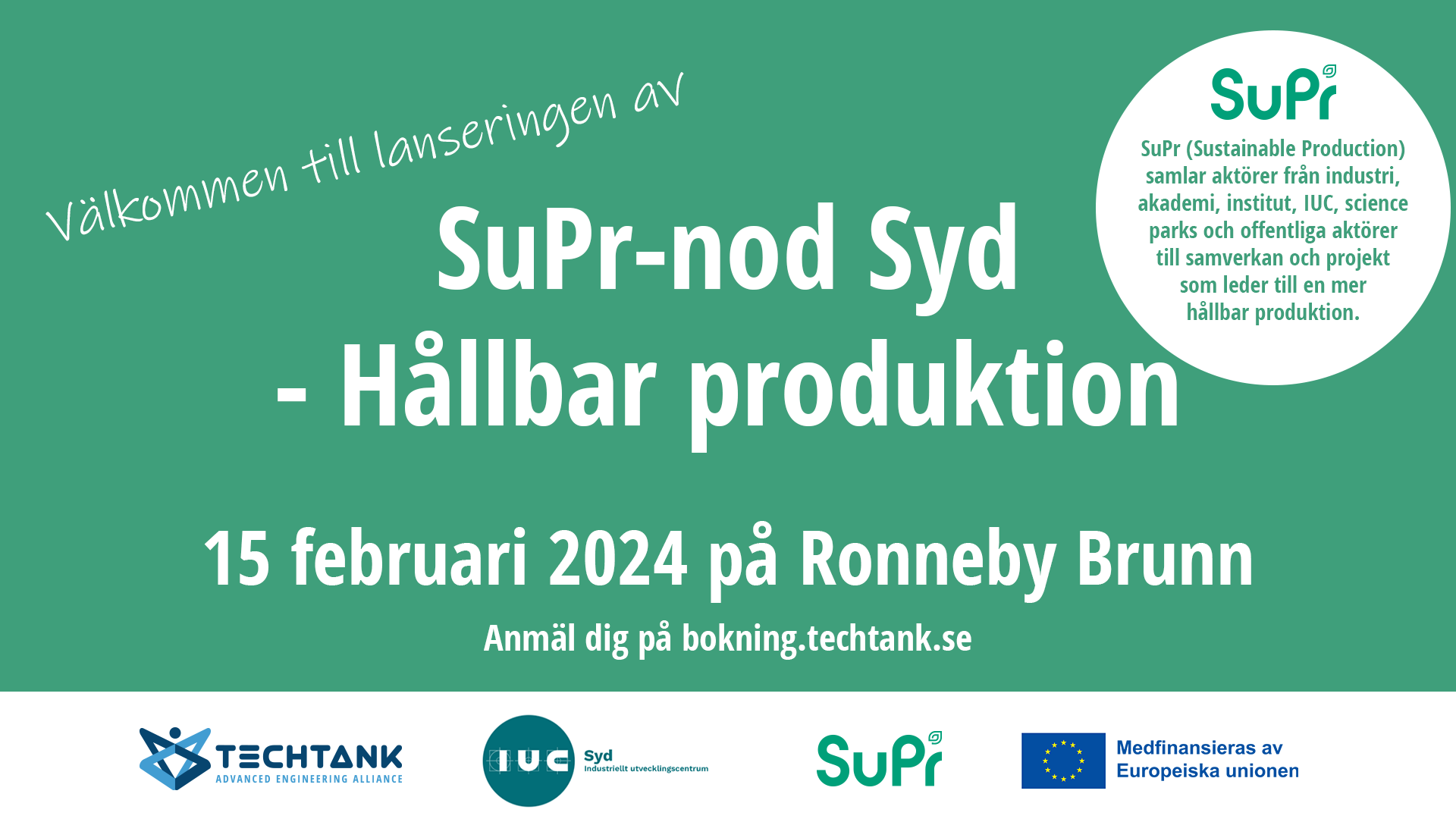 Välkommen till lanseringen av

SuPr-nod Syd
- Hållbar produktion

SuPr

SuPr (Sustainable Production) samlar aktörer från industri, akademi, institut, IUC, science parks och offentliga aktörer till samverkan och projekt som leder till en mer hållbar produktion.

15 februari 2024 på Ronneby Brunn

Anmäl dig på bokning.techtank.se

TECHTANK
ADVANCED ENGINEERING ALLIANCE

IUC Syd
Industriellt utvecklingscentrum

SuPr

Medfinansieras av
Europeiska unionen